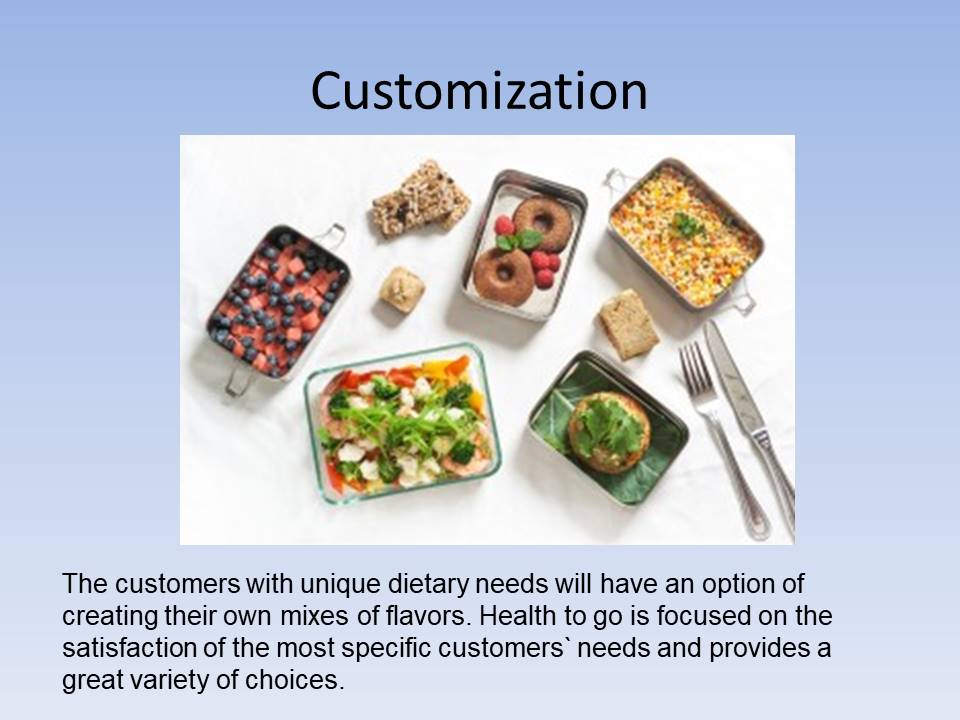 Customization

The customers with unique dietary needs will have an option of creating their own mixes of flavors. Health to go is focused on the satisfaction of the most specific customers` needs and provides a great variety of choices.